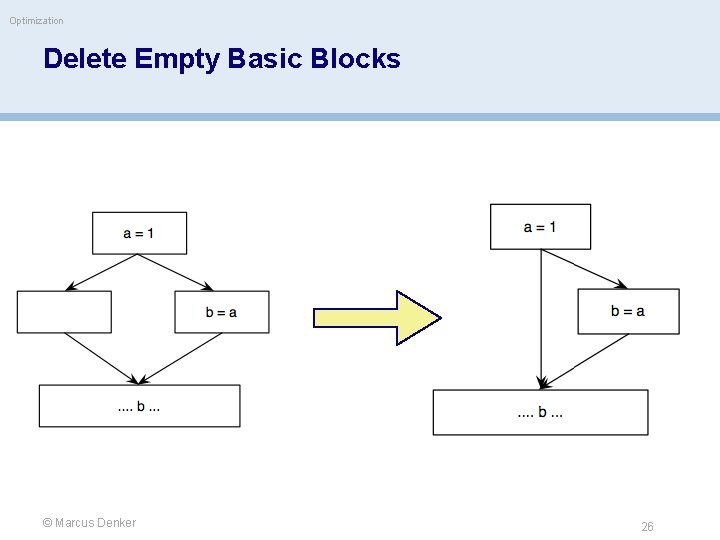 Optimization

Delete Empty Basic Blocks

a = 1

b = a

.... b ...

a = 1

b = a

.... b ...

© Marcus Denker

26